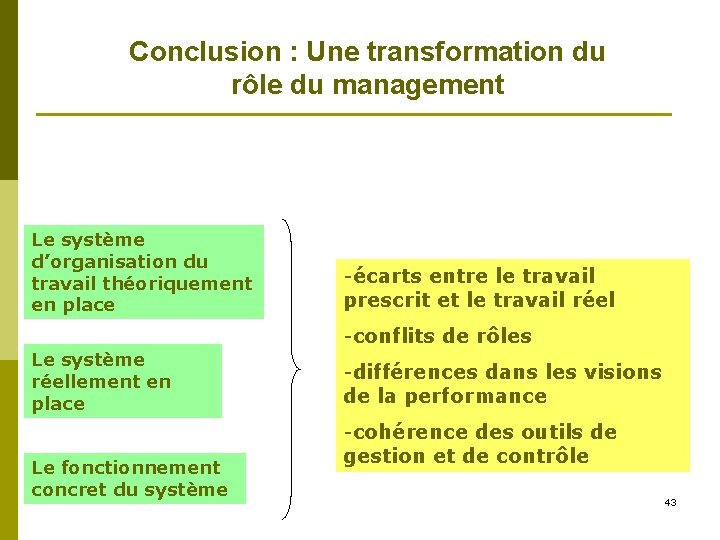 Conclusion : Une transformation du rôle du management

Le système d'organisation du travail théoriquement en place

Le système réellement en place

Le fonctionnement concret du système

-écarts entre le travail prescrit et le travail réel

-conflits de rôles

-différences dans les visions de la performance

-cohérence des outils de gestion et de contrôle

43